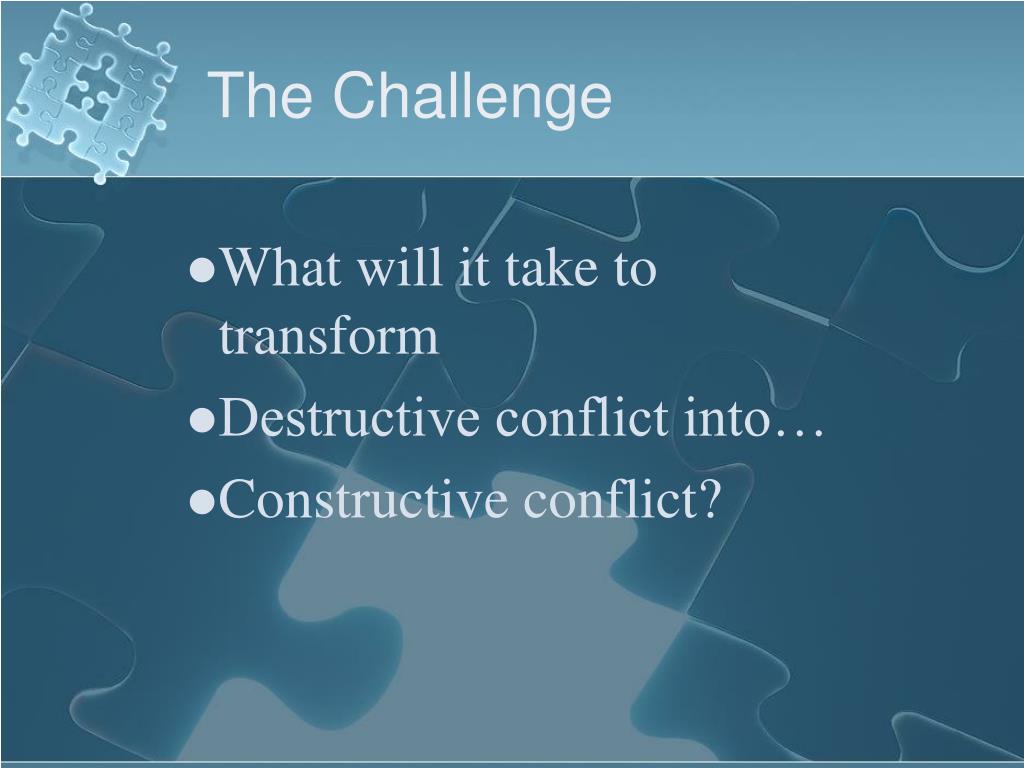 The Challenge

●What will it take to transform

●Destructive conflict into…

●Constructive conflict?